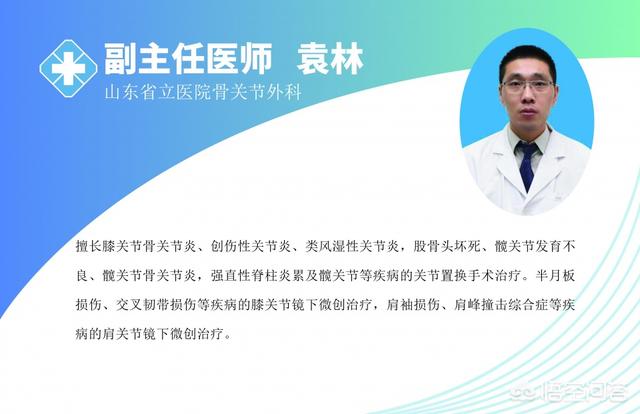 副主任医师 袁林

山东省立医院骨关节外科

擅长膝关节骨关节炎、创伤性关节炎、类风湿性关节炎，股骨头坏死、髋关节发育不良、髋关节骨关节炎，强直性脊柱炎累及髋关节等疾病的关节置换手术治疗。半月板损伤、交叉韧带损伤等疾病的膝关节镜下微创治疗，肩袖损伤、肩峰撞击综合症等疾病的肩关节镜下微创治疗。

悟空问答